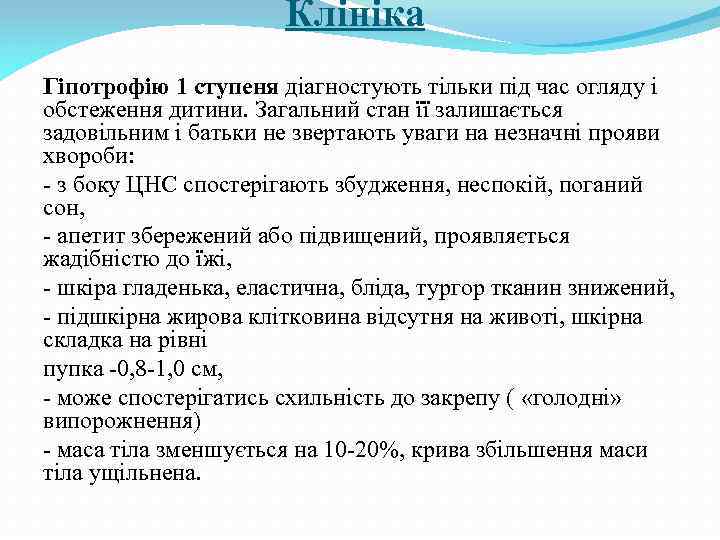 Клініка

Гіпотрофію 1 ступеня діагностують тільки під час огляду і обстеження дитини. Загальний стан її залишається задовільним і батьки не звертають уваги на незначні прояви хвороби:

- з боку ЦНС спостерігають збудження, неспокій, поганий сон,

- апетит збережений або підвищений, проявляється жадібністю до їжі,

- шкіра гладенька, еластична, бліда, тургор тканин знижений,

- підшкірна жирова клітковина відсутня на животі, шкірна складка на рівні

пупка -0,8-1,0 см,

- може спостерігатись схильність до закрепу ( «голодні» випорожнення)

- маса тіла зменшується на 10-20%, крива збільшення маси тіла ущільнена.